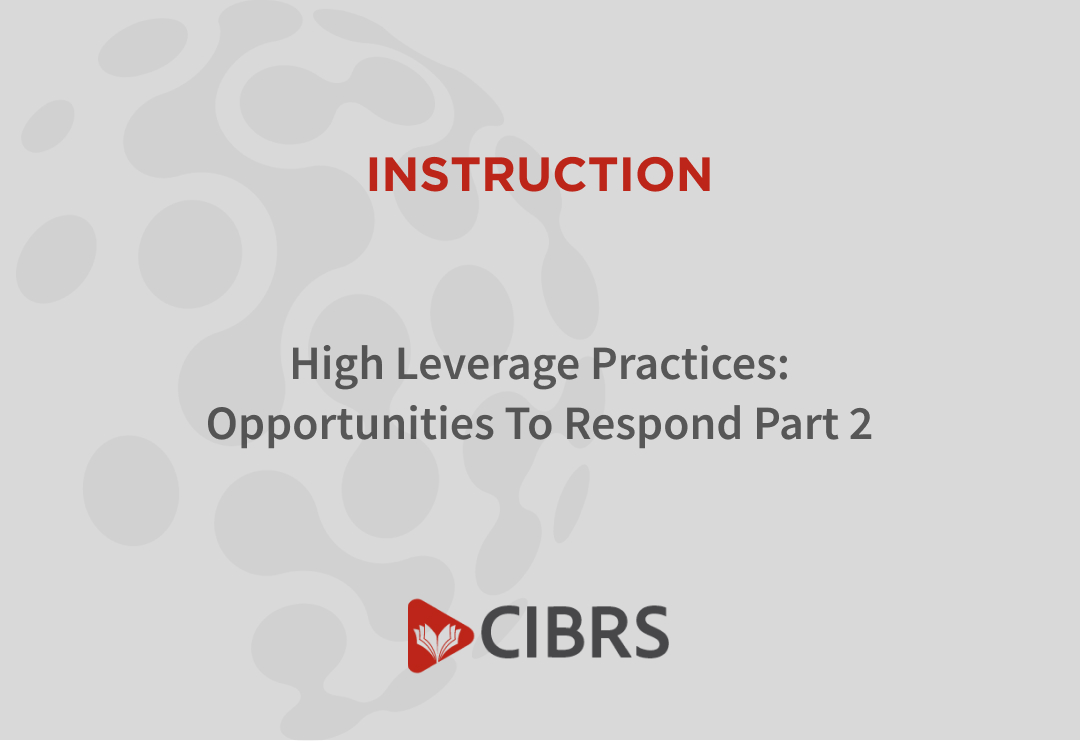 INSTRUCTION

High Leverage Practices:
Opportunities To Respond Part 2

CIBRS